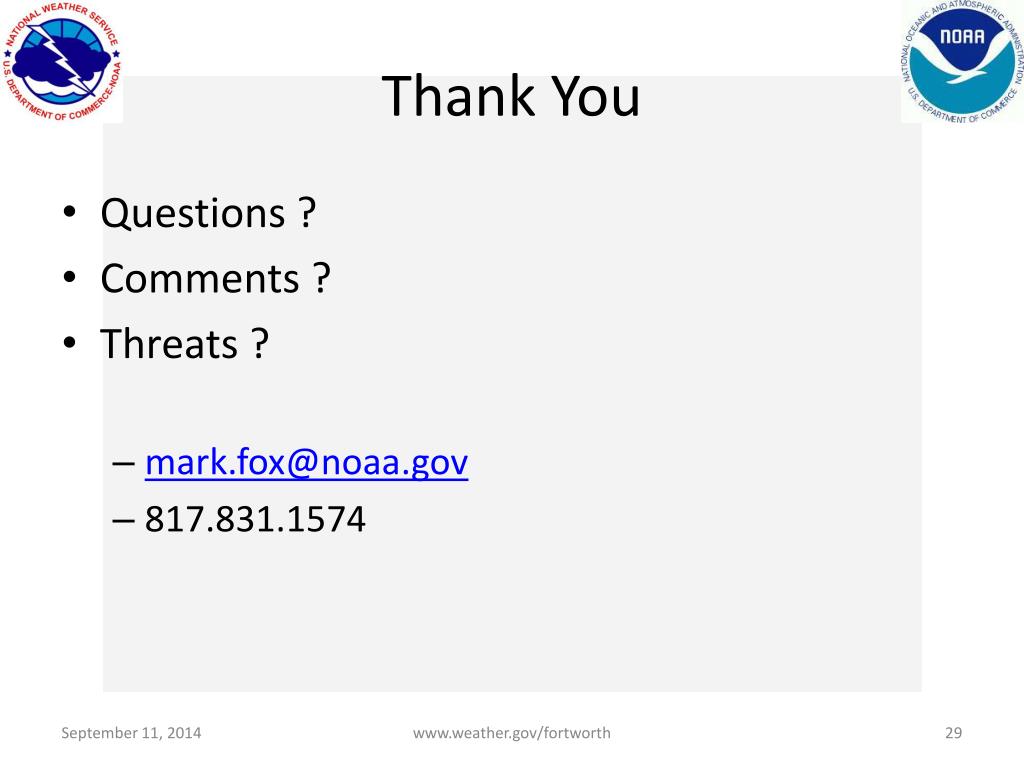 NATIONAL WEATHER SERVICE
U.S. DEPARTMENT OF COMMERCE-NOAA

NATIONAL OCEANIC AND ATMOSPHERIC ADMINISTRATION
NOAA
U.S. DEPARTMENT OF COMMERCE

Thank You

• Questions ?
• Comments ?
• Threats ?

– mark.fox@noaa.gov
– 817.831.1574

September 11, 2014

www.weather.gov/fortworth

29